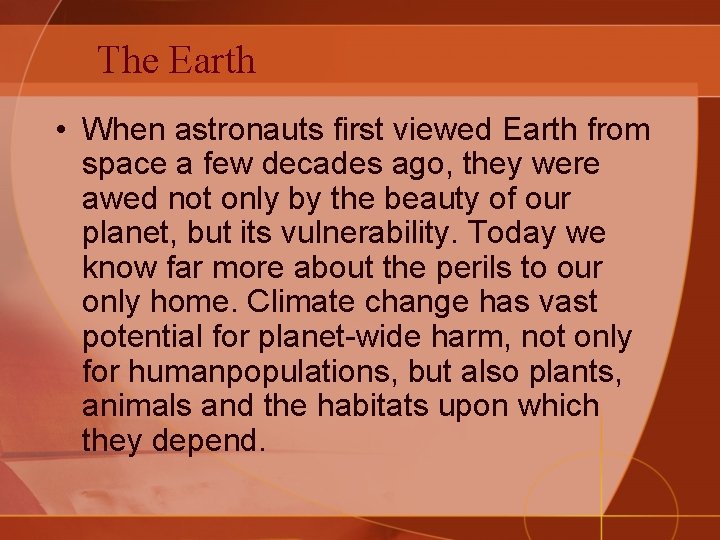 The Earth

• When astronauts first viewed Earth from space a few decades ago, they were awed not only by the beauty of our planet, but its vulnerability. Today we know far more about the perils to our only home. Climate change has vast potential for planet-wide harm, not only for humanpopulations, but also plants, animals and the habitats upon which they depend.